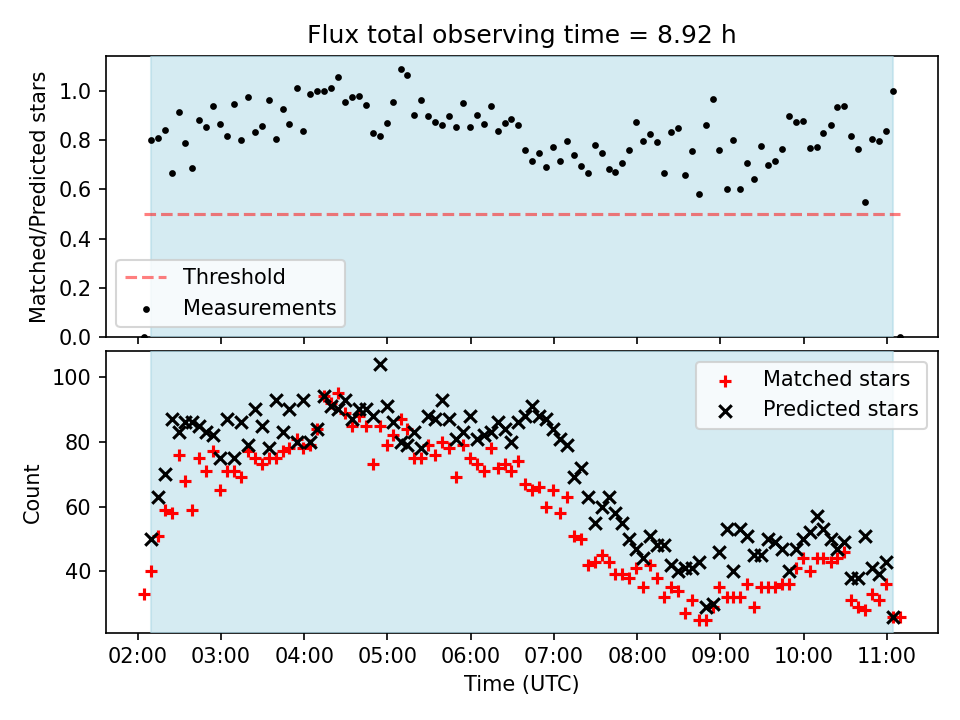 Flux total observing time = 8.92 h

Matched/Predicted stars

1.0
0.8
0.6
0.4
0.2
0.0

Threshold
Measurements

Count

100
80
60
40

Matched stars
Predicted stars

02:00 03:00 04:00 05:00 06:00 07:00 08:00 09:00 10:00 11:00

Time (UTC)